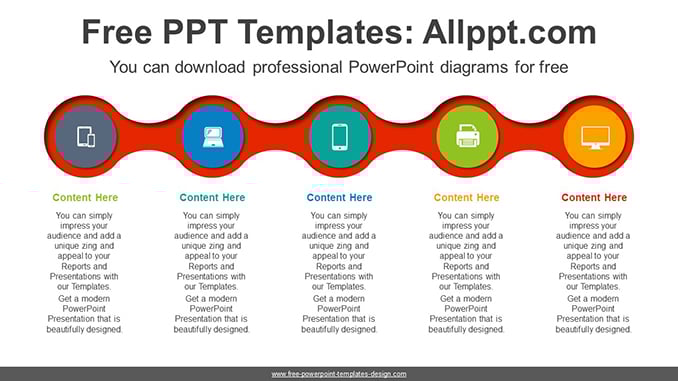 Free PPT Templates: Allppt.com

You can download professional PowerPoint diagrams for free

Content Here

You can simply impress your audience and add a unique zing and appeal to your Reports and Presentations with our Templates.

Get a modern PowerPoint Presentation that is beautifully designed.

Content Here

You can simply impress your audience and add a unique zing and appeal to your Reports and Presentations with our Templates.

Get a modern PowerPoint Presentation that is beautifully designed.

Content Here

You can simply impress your audience and add a unique zing and appeal to your Reports and Presentations with our Templates.

Get a modern PowerPoint Presentation that is beautifully designed.

Content Here

You can simply impress your audience and add a unique zing and appeal to your Reports and Presentations with our Templates.

Get a modern PowerPoint Presentation that is beautifully designed.

Content Here

You can simply impress your audience and add a unique zing and appeal to your Reports and Presentations with our Templates.

Get a modern PowerPoint Presentation that is beautifully designed.

www.free-powerpoint-templates-design.com